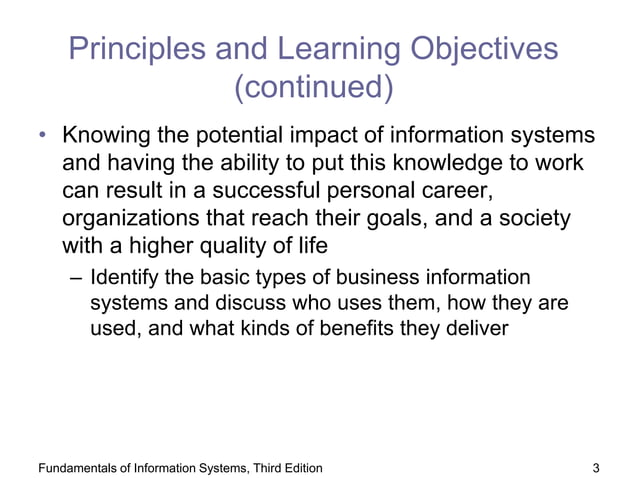 Principles and Learning Objectives (continued)

• Knowing the potential impact of information systems and having the ability to put this knowledge to work can result in a successful personal career, organizations that reach their goals, and a society with a higher quality of life

– Identify the basic types of business information systems and discuss who uses them, how they are used, and what kinds of benefits they deliver

Fundamentals of Information Systems, Third Edition

3